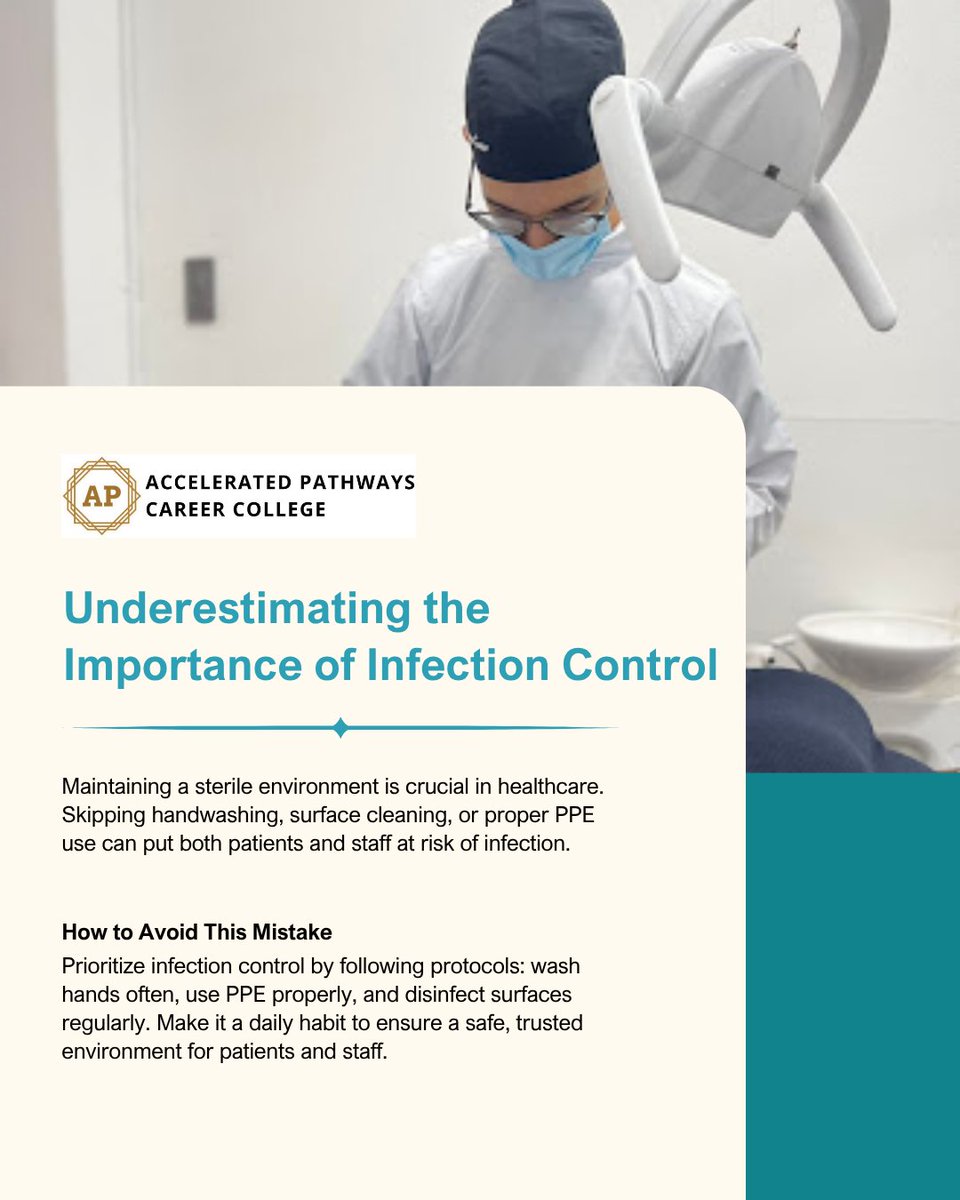 AP
ACCELERATED PATHWAYS
CAREER COLLEGE

Underestimating the Importance of Infection Control

Maintaining a sterile environment is crucial in healthcare. Skipping handwashing, surface cleaning, or proper PPE use can put both patients and staff at risk of infection.

How to Avoid This Mistake
Prioritize infection control by following protocols: wash hands often, use PPE properly, and disinfect surfaces regularly. Make it a daily habit to ensure a safe, trusted environment for patients and staff.